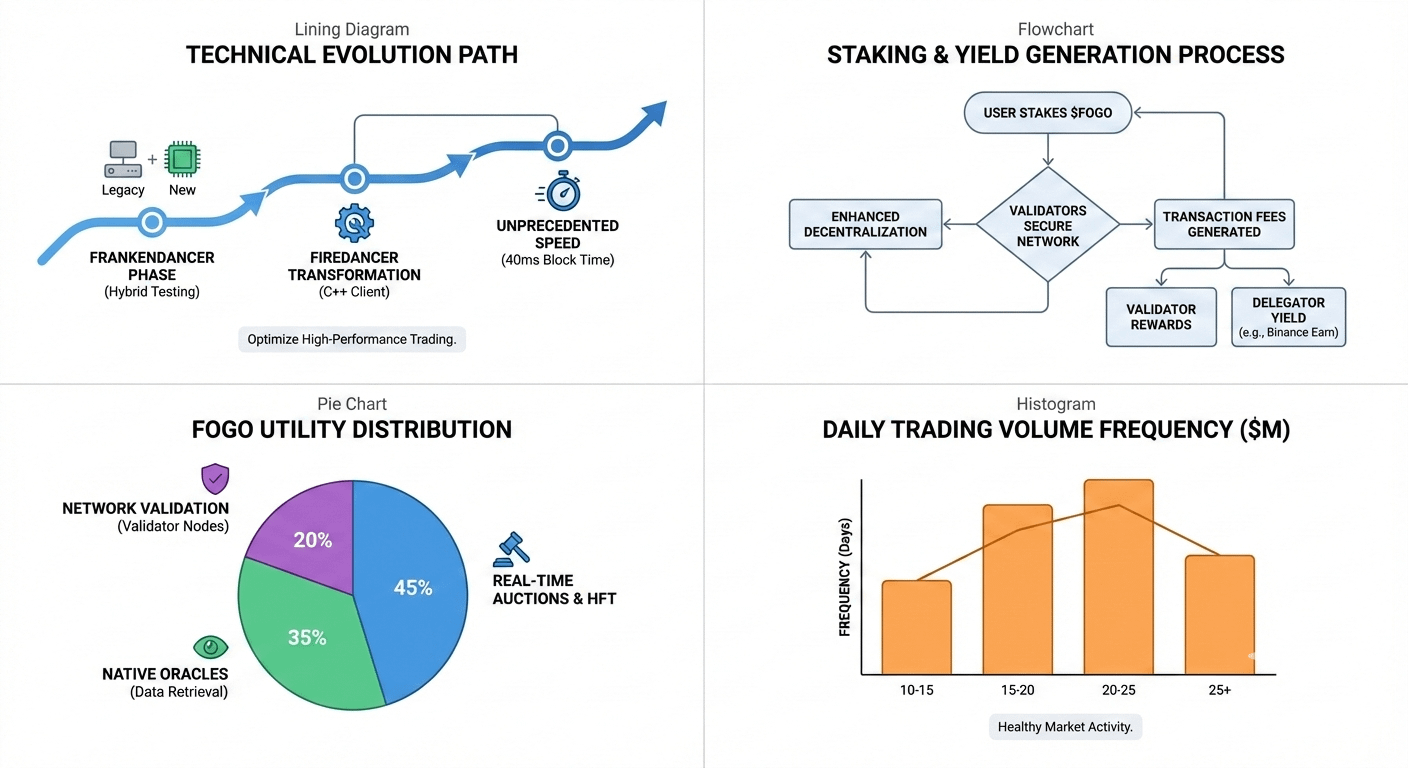 Lining Diagram
TECHNICAL EVOLUTION PATH

Legacy + New

FRANKENDANCER PHASE
(Hybrid Testing)

FIREDANCER TRANSFORMATION
(C++ Client)

UNPRECEDENTED SPEED
(40ms Block Time)

Optimize High-Performance Trading.

Flowchart
STAKING & YIELD GENERATION PROCESS

USER STAKES $FOGO

ENHANCED DECENTRALIZATION

VALIDATORS SECURE NETWORK

TRANSACTION FEES GENERATED

VALIDATOR REWARDS

DELEGATOR YIELD
(e.g., Binance Earn)

Pie Chart
FOGO UTILITY DISTRIBUTION

NETWORK VALIDATION
(Validator Nodes)

20%

45%

35%

REAL-TIME AUCTIONS & HFT

NATIVE ORACLES
(Data Retrieval)

Histogram
DAILY TRADING VOLUME FREQUENCY ($M)

FREQUENCY (Days)

10-15
15-20
20-25
25+

Healthy Market Activity.